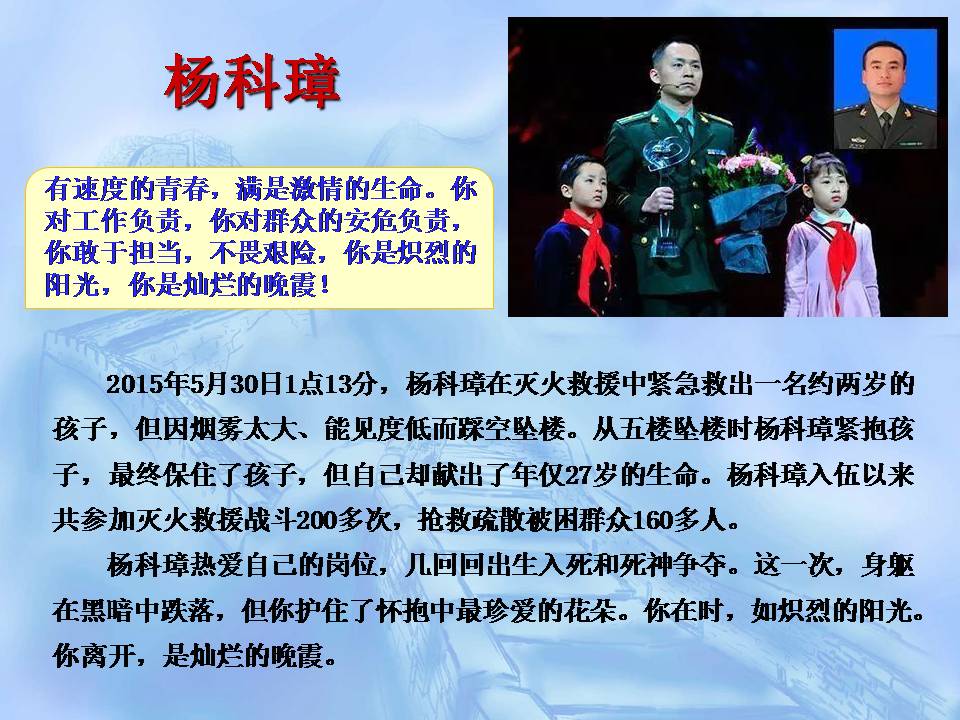 杨科璋

有速度的青春，满是激情的生命。你对工作负责，你对群众的安危负责，你敢于担当，不畏艰险，你是炽烈的阳光，你是灿烂的晚霞！

2015年5月30日1点13分，杨科璋在灭火救援中紧急救出一名约两岁的孩子，但因烟雾太大、能见度低而踩空坠楼。从五楼坠楼时杨科璋紧抱孩子，最终保住了孩子，但自己却献出了年仅27岁的生命。杨科璋入伍以来共参加灭火救援战斗200多次，抢救疏散被困群众160多人。

杨科璋热爱自己的岗位，几回回出生入死和死神争夺。这一次，身躯在黑暗中跌落，但你护住了怀抱中最珍爱的花朵。你在时，如炽烈的阳光。你离开，是灿烂的晚霞。